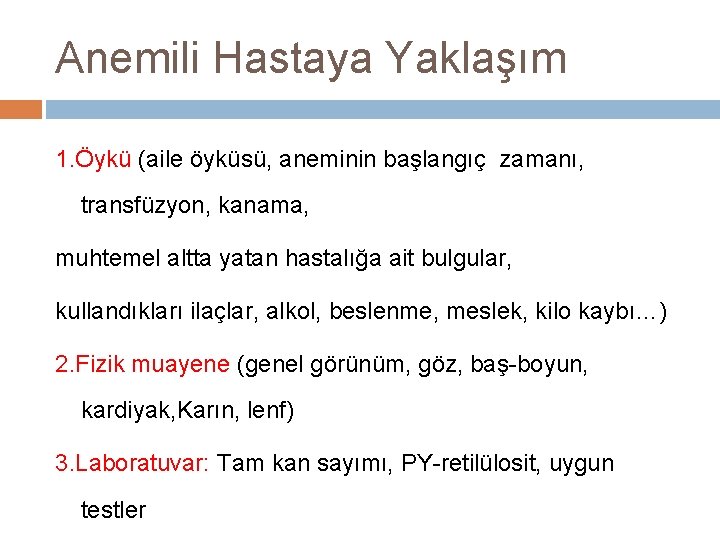 Anemili Hastaya Yaklaşım

1.Öykü (aile öyküsü, aneminin başlangıç zamanı, transfüzyon, kanama,

muhtemel altta yatan hastalığa ait bulgular,

kullandıkları ilaçlar, alkol, beslenme, meslek, kilo kaybı…)

2.Fizik muayene (genel görünüm, göz, baş-boyun, kardiyak,Karın, lenf)

3.Laboratuvar: Tam kan sayımı, PY-retilülosit, uygun testler